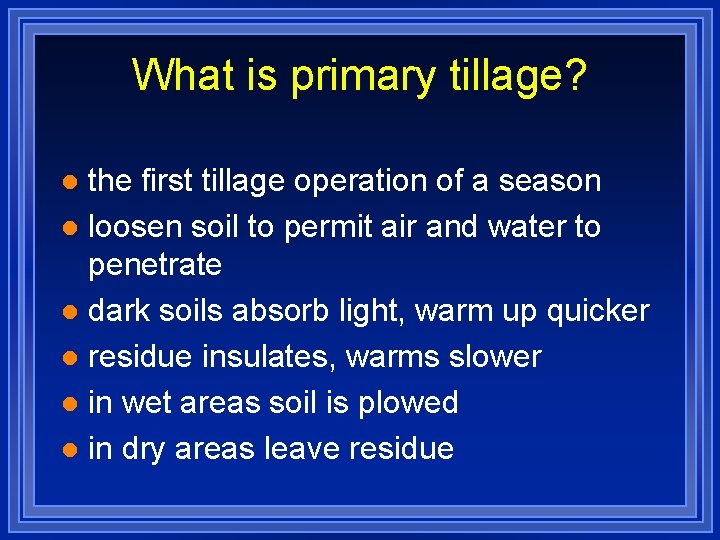 What is primary tillage?

- the first tillage operation of a season
- loosen soil to permit air and water to penetrate
- dark soils absorb light, warm up quicker
- residue insulates, warms slower
- in wet areas soil is plowed
- in dry areas leave residue